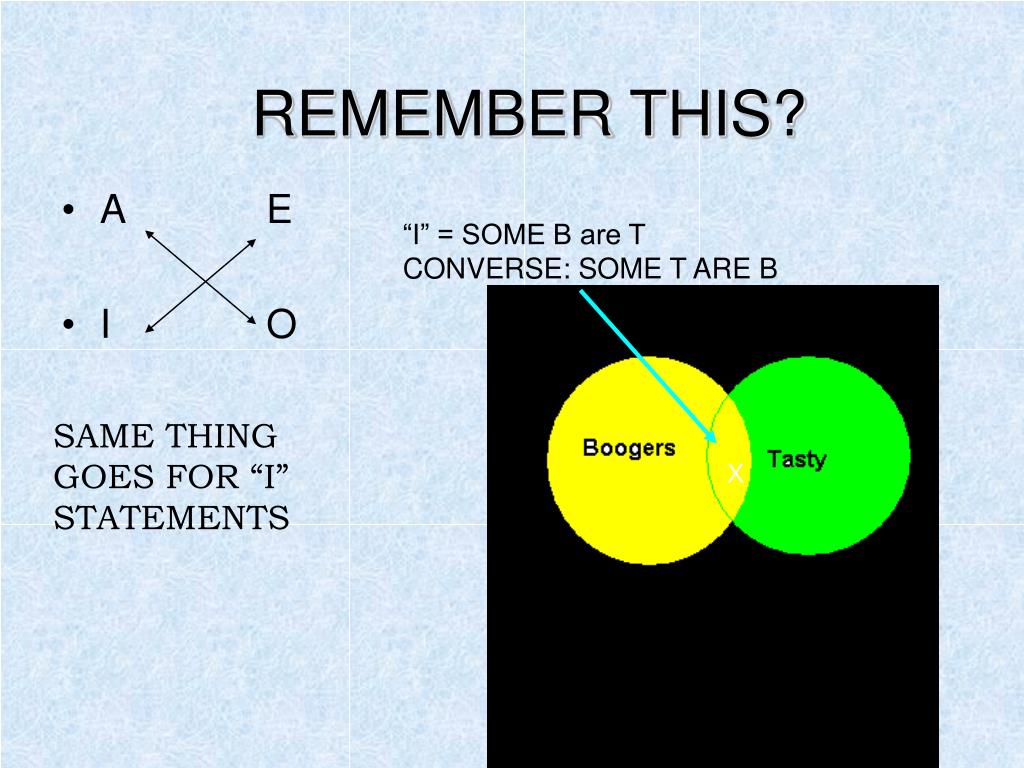 REMEMBER THIS?

• A E

• I O

SAME THING GOES FOR “I” STATEMENTS

“I” = SOME B are T
CONVERSE: SOME T ARE B

Boogers

X

Tasty